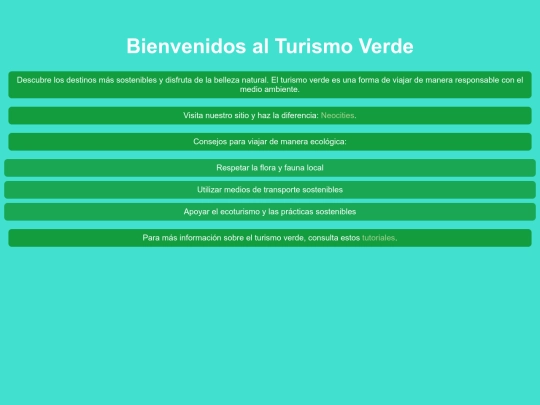 Bienvenidos al Turismo Verde

Descubre los destinos más sostenibles y disfruta de la belleza natural. El turismo verde es una forma de viajar de manera responsable con el medio ambiente.

Visita nuestro sitio y haz la diferencia: Neocities.

Consejos para viajar de manera ecológica:

Respetar la flora y fauna local

Utilizar medios de transporte sostenibles

Apoyar el ecoturismo y las prácticas sostenibles

Para más información sobre el turismo verde, consulta estos tutoriales.